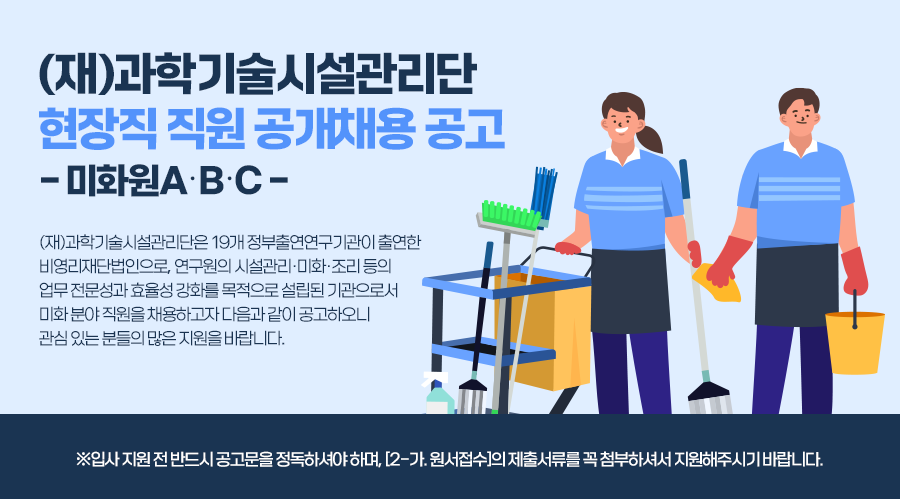 (재)과학기술시설관리단
현장직 직원 공개채용 공고
- 미화원A·B·C -

(재)과학기술시설관리단은 19개 정부출연연구기관이 출연한 비영리재단법인으로, 연구원의 시설관리·미화·조리 등의 업무 전문성과 효율성 강화를 목적으로 설립된 기관으로서 미화 분야 직원을 채용하고자 다음과 같이 공고하오니 관심 있는 분들의 많은 지원을 바랍니다.

※입사 지원 전 반드시 공고문을 정독하셔야 하며, [2-가. 원서접수]의 제출서류를 꼭 첨부하셔서 지원해주시기 바랍니다.